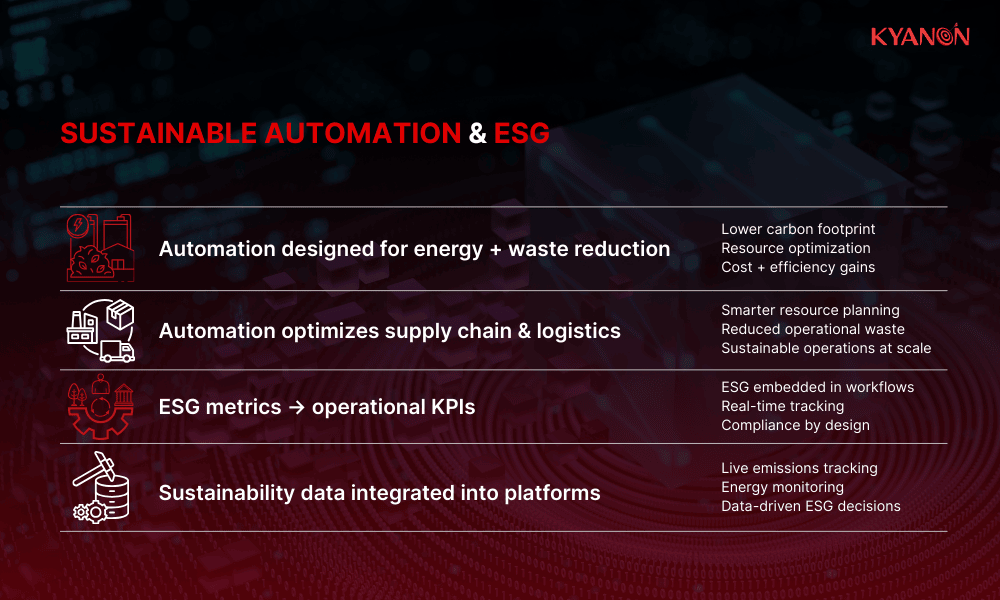 KYANON

SUSTAINABLE AUTOMATION & ESG

Automation designed for energy + waste reduction

Lower carbon footprint
Resource optimization
Cost + efficiency gains

Automation optimizes supply chain & logistics

Smarter resource planning
Reduced operational waste
Sustainable operations at scale

ESG metrics → operational KPIs

ESG embedded in workflows
Real-time tracking
Compliance by design

Sustainability data integrated into platforms

Live emissions tracking
Energy monitoring
Data-driven ESG decisions